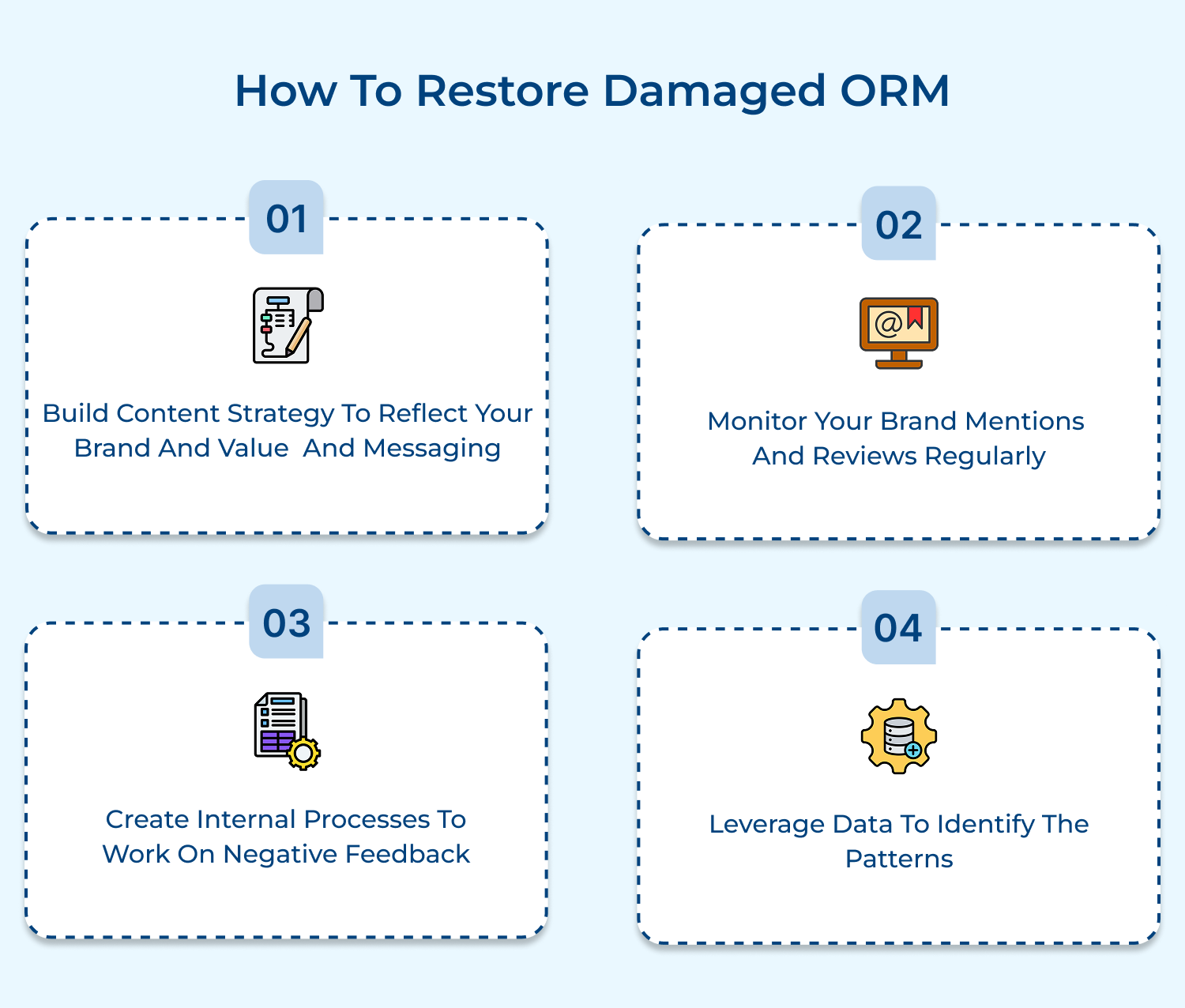 How To Restore Damaged ORM

01

Build Content Strategy To Reflect Your Brand And Value And Messaging

02

@

Monitor Your Brand Mentions And Reviews Regularly

03

Create Internal Processes To Work On Negative Feedback

04

Leverage Data To Identify The Patterns